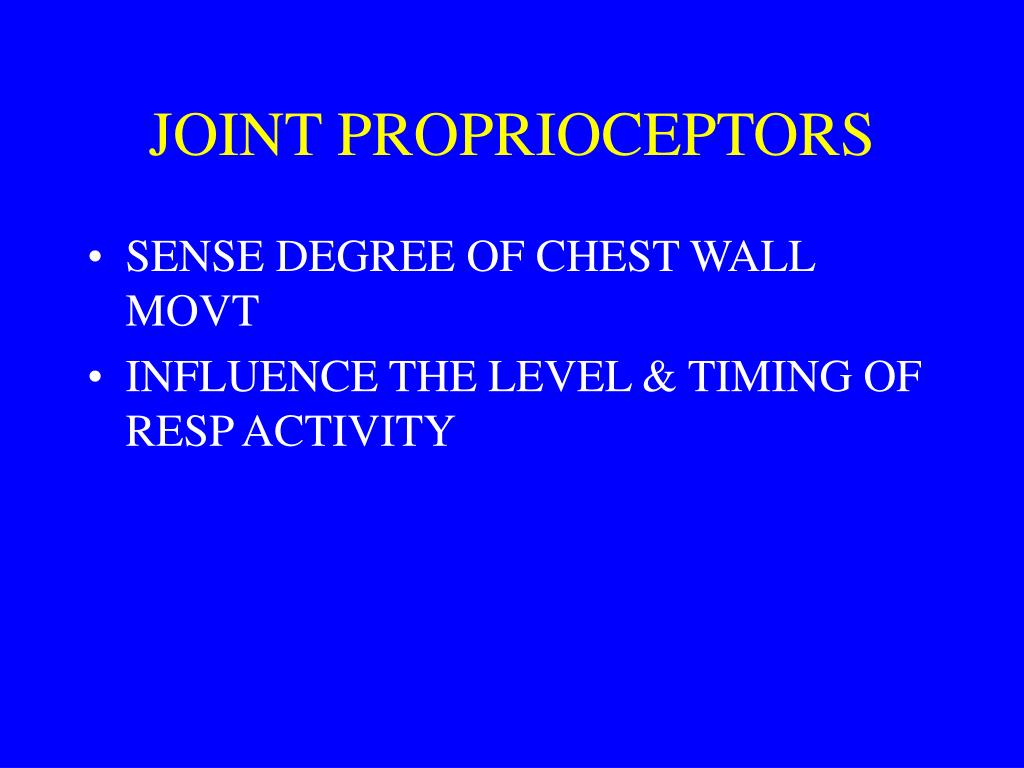 JOINT PROPRIOCEPTORS

• SENSE DEGREE OF CHEST WALL MOVT
• INFLUENCE THE LEVEL & TIMING OF RESP ACTIVITY